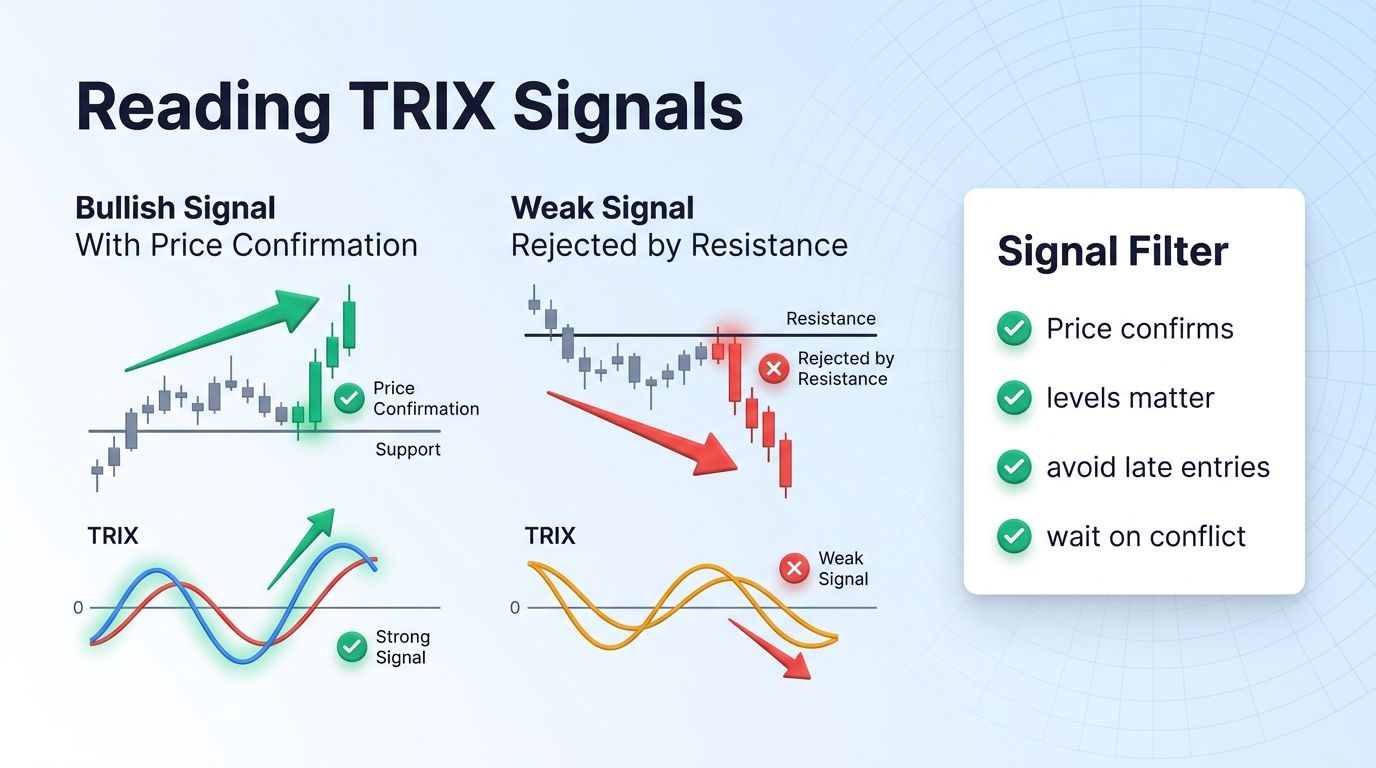 Reading TRIX Signals

Bullish Signal
With Price Confirmation

Price Confirmation

Support

TRIX

0

Strong Signal

Weak Signal
Rejected by Resistance

Resistance

Rejected by Resistance

TRIX

0

Weak Signal

Signal Filter

Price confirms

levels matter

avoid late entries

wait on conflict